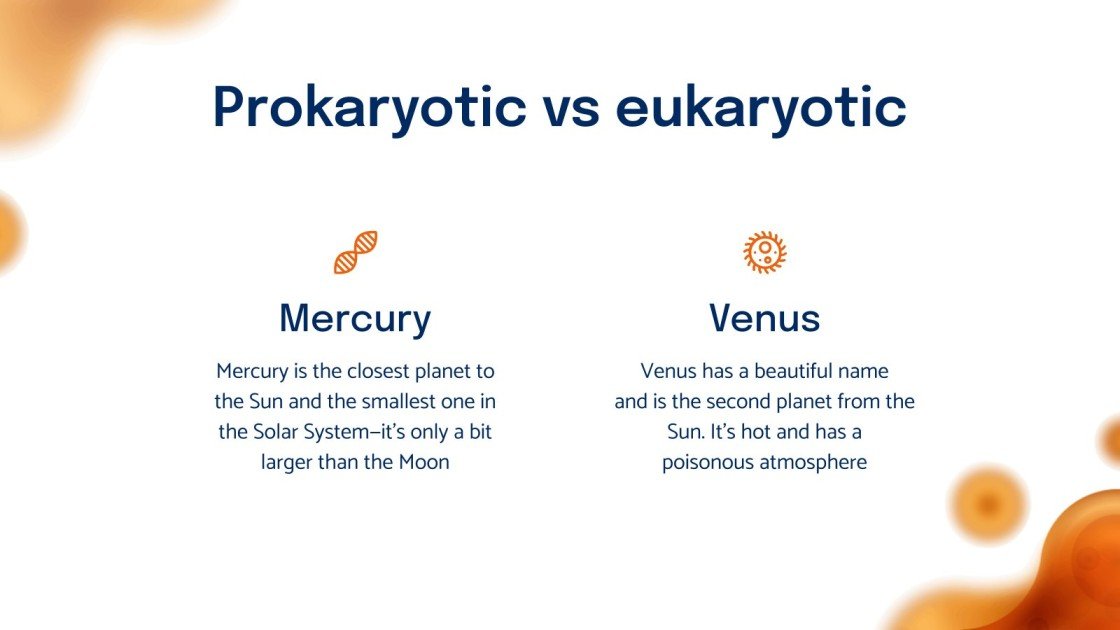 Prokaryotic vs eukaryotic

Mercury

Mercury is the closest planet to the Sun and the smallest one in the Solar System—it's only a bit larger than the Moon

Venus

Venus has a beautiful name and is the second planet from the Sun. It's hot and has a poisonous atmosphere